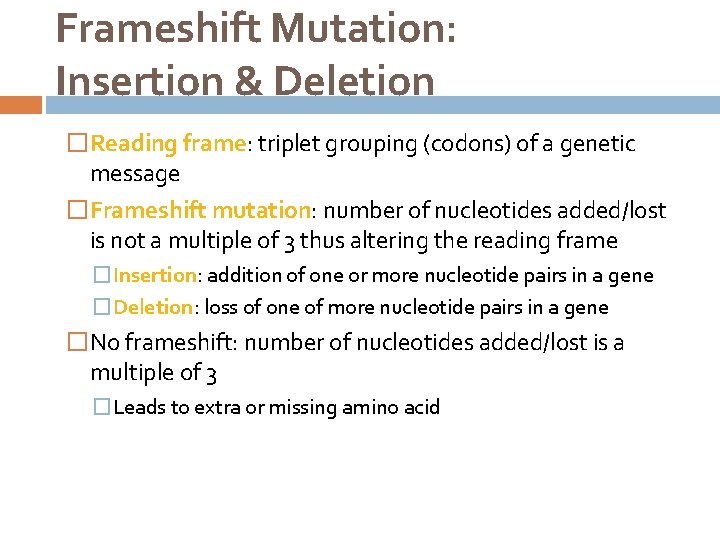 Frameshift Mutation: Insertion & Deletion

Reading frame: triplet grouping (codons) of a genetic message

Frameshift mutation: number of nucleotides added/lost is not a multiple of 3 thus altering the reading frame

Insertion: addition of one or more nucleotide pairs in a gene

Deletion: loss of one of more nucleotide pairs in a gene

No frameshift: number of nucleotides added/lost is a multiple of 3

Leads to extra or missing amino acid